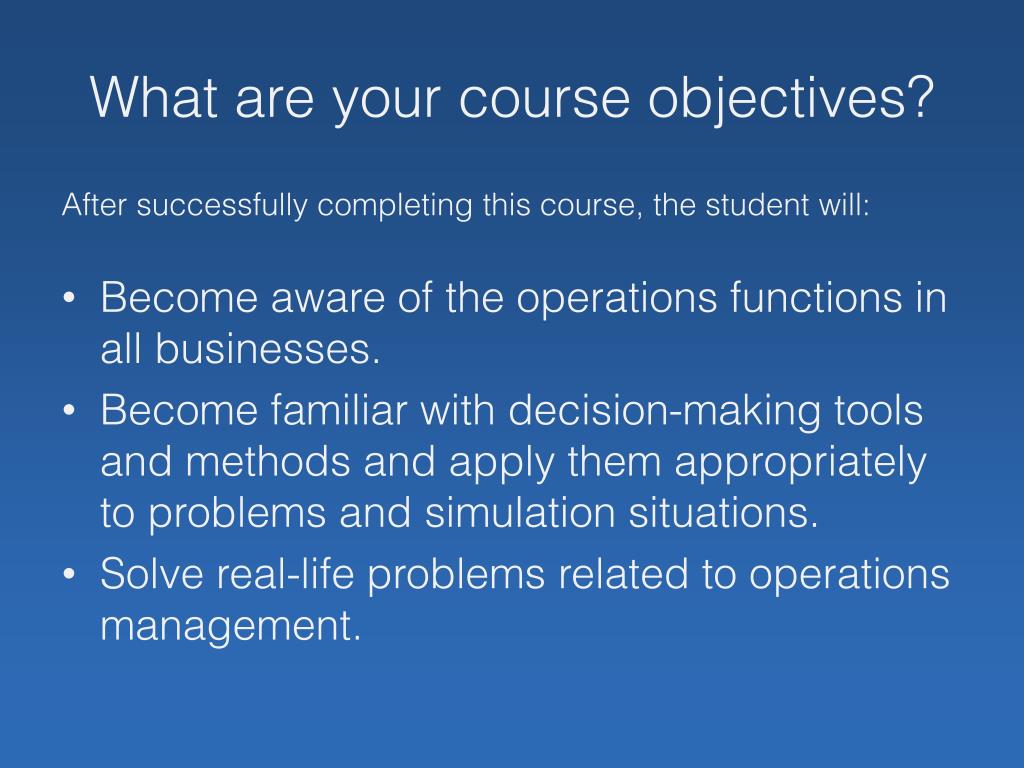 What are your course objectives?

After successfully completing this course, the student will:

• Become aware of the operations functions in all businesses.
• Become familiar with decision-making tools and methods and apply them appropriately to problems and simulation situations.
• Solve real-life problems related to operations management.